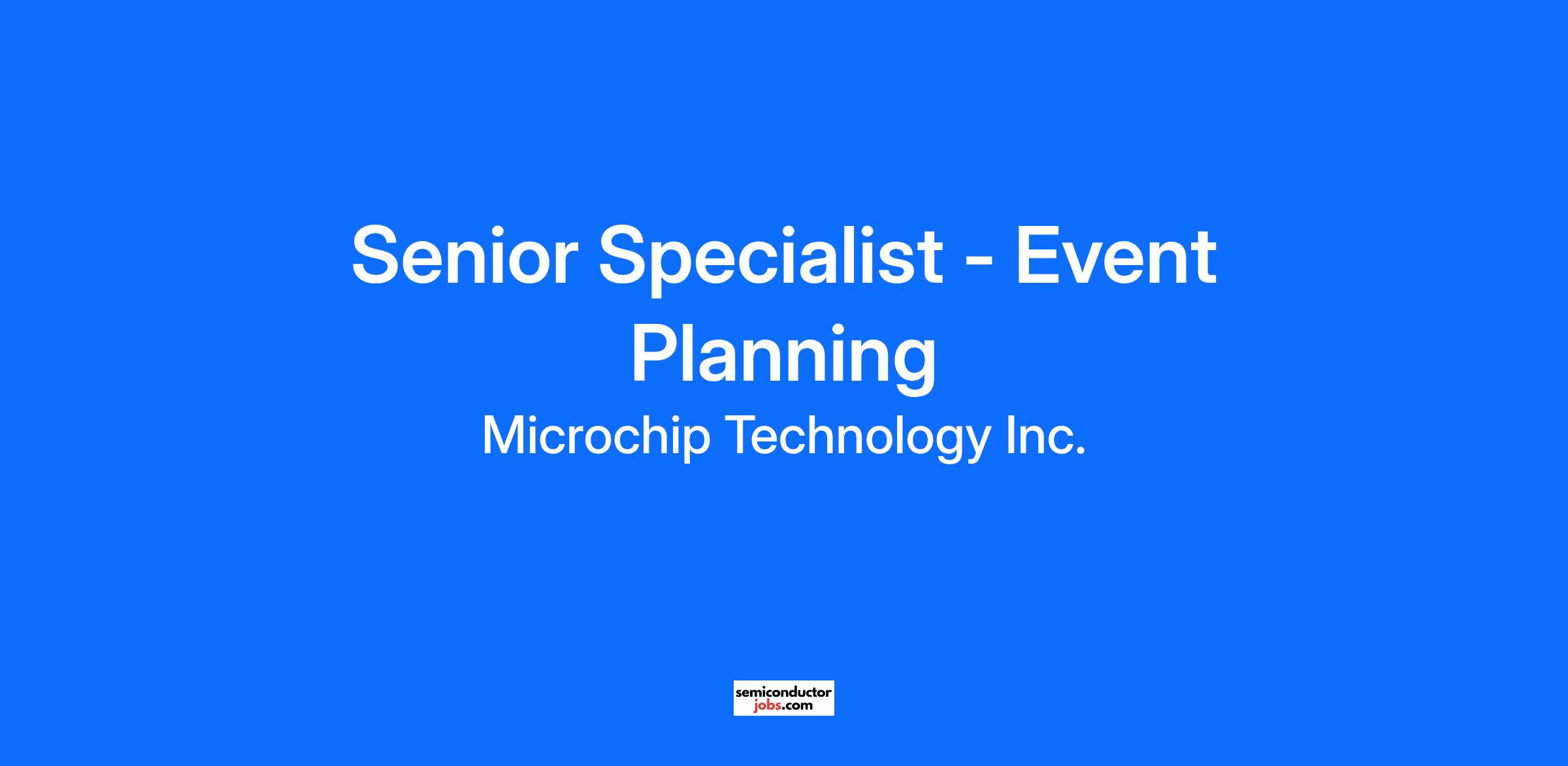 Senior Specialist - Event Planning

Microchip Technology Inc.

semiconductor
jobs.com